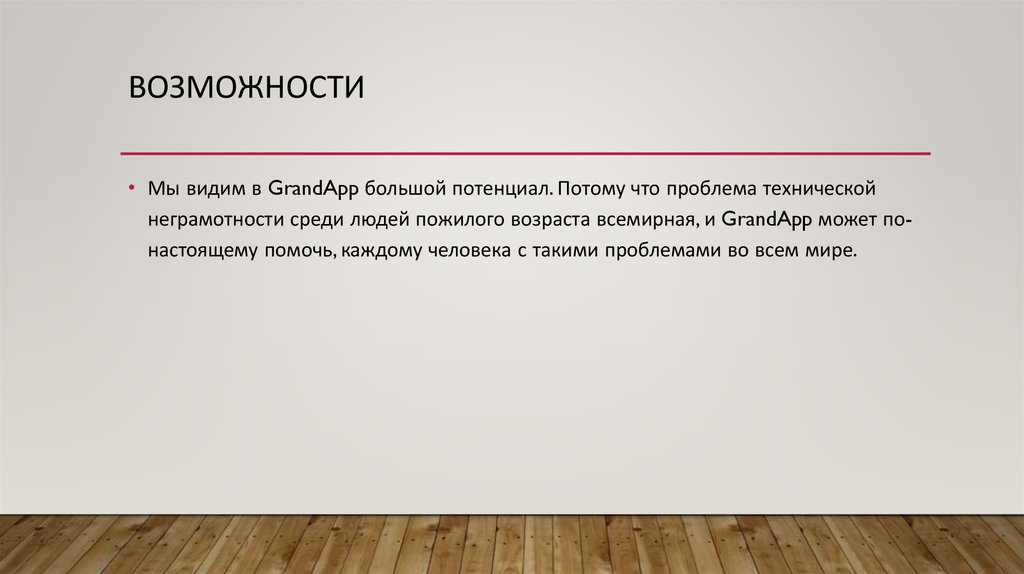 ВОЗМОЖНОСТИ

• Мы видим в GrandApp большой потенциал. Потому что проблема технической неграмотности среди людей пожилого возраста всемирная, и GrandApp может по-настоящему помочь, каждому человека с такими проблемами во всем мире.